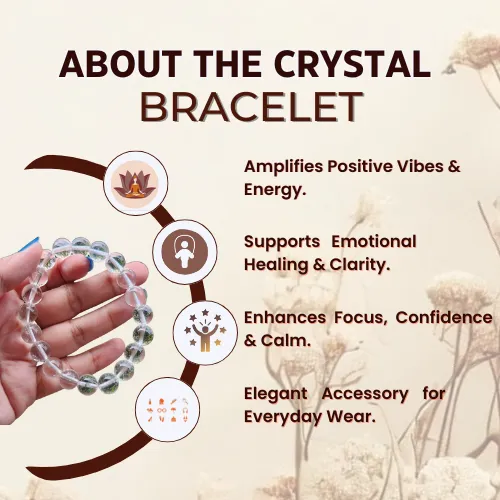 ABOUT THE CRYSTAL BRACELET

Amplifies Positive Vibes & Energy.

Supports Emotional Healing & Clarity.

Enhances Focus, Confidence & Calm.

Elegant Accessory for Everyday Wear.